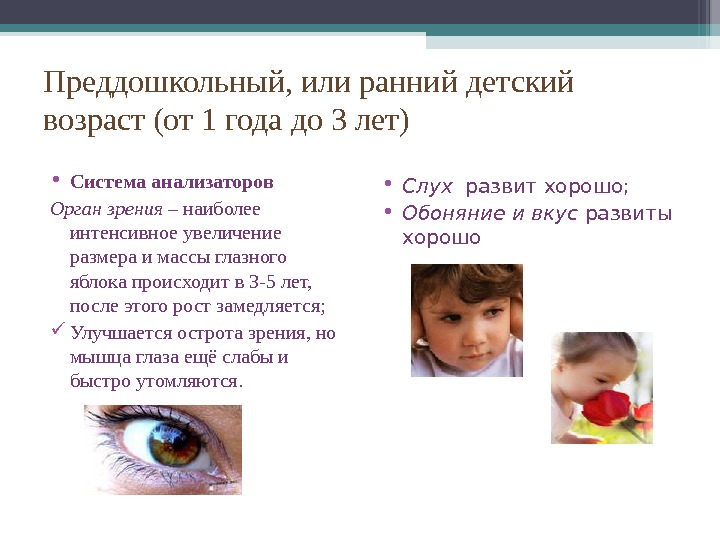 Преддошкольный, или ранний детский возраст (от 1 года до 3 лет)

• Система анализаторов

Орган зрения – наиболее интенсивное увеличение размера и массы глазного яблока происходит в 3-5 лет, после этого рост замедляется;

✓ Улучшается острота зрения, но мышца глаза ещё слабы и быстро утомляются.

• Слух развит хорошо;

• Обоняние и вкус развиты хорошо